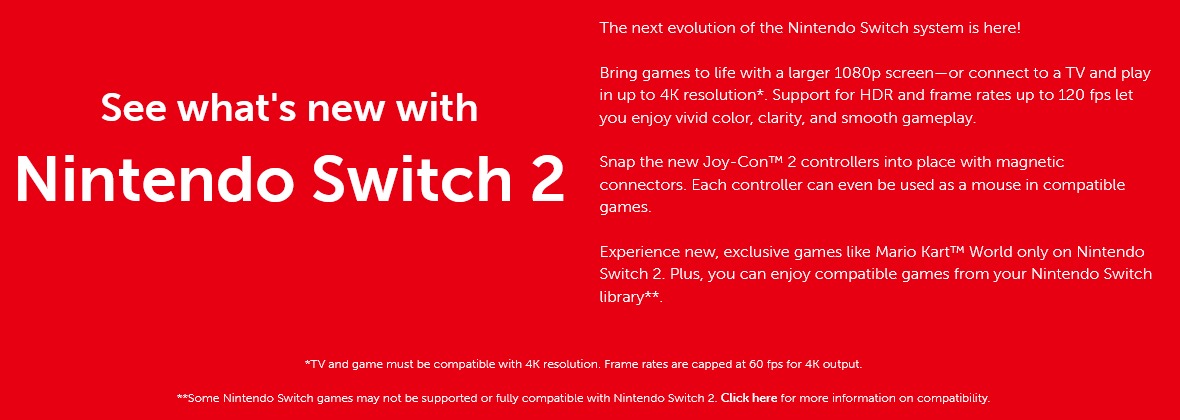 See what's new with

Nintendo Switch 2

The next evolution of the Nintendo Switch system is here!

Bring games to life with a larger 1080p screen—or connect to a TV and play in up to 4K resolution*. Support for HDR and frame rates up to 120 fps let you enjoy vivid color, clarity, and smooth gameplay.

Snap the new Joy-Con™ 2 controllers into place with magnetic connectors. Each controller can even be used as a mouse in compatible games.

Experience new, exclusive games like Mario Kart™ World only on Nintendo Switch 2. Plus, you can enjoy compatible games from your Nintendo Switch library**.

*TV and game must be compatible with 4K resolution. Frame rates are capped at 60 fps for 4K output.

**Some Nintendo Switch games may not be supported or fully compatible with Nintendo Switch 2. Click here for more information on compatibility.